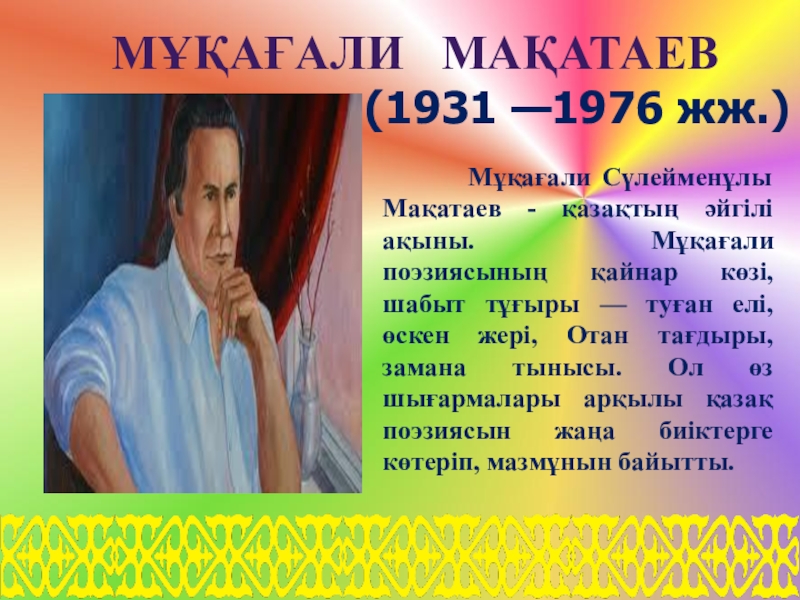 МҰҚАҒАЛИ МАҚАТАЕВ
(1931 —1976 жж.)

Мұқағали Сүлейменұлы Мақатаев - қазақтың әйгілі ақыны. Мұқағали поэзиясының қайнар көзі, шабыт тұғыры — туған елі, өскен жері, Отан тағдыры, замана тынысы. Ол өз шығармалары арқылы қазақ поэзиясын жаңа биіктерге көтеріп, мазмұнын байытты.